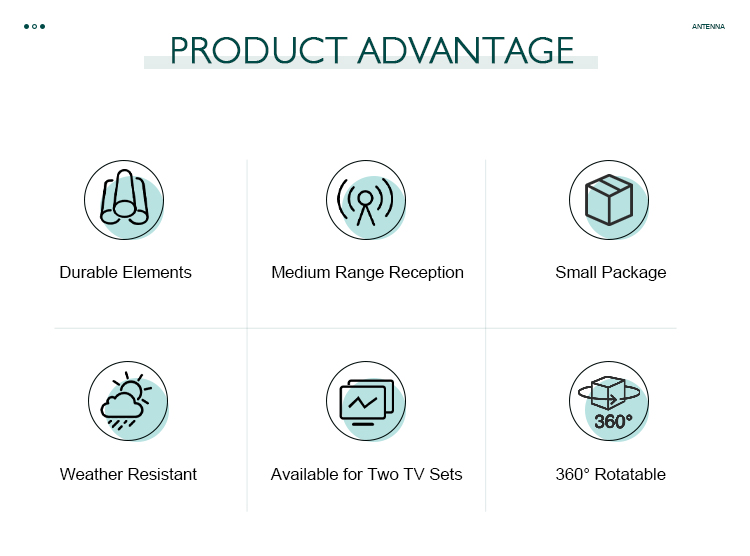 ANTENNA

PRODUCT ADVANTAGE

Durable Elements

Medium Range Reception

Small Package

Weather Resistant

Available for Two TV Sets

360°

360° Rotatable